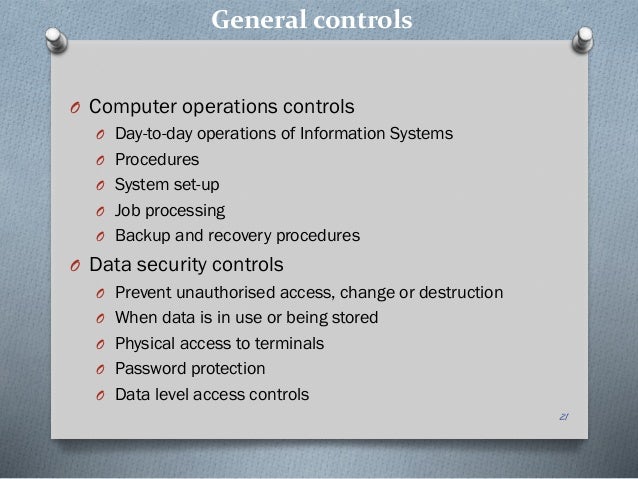 General controls

O Computer operations controls
  O Day-to-day operations of Information Systems
  O Procedures
  O System set-up
  O Job processing
  O Backup and recovery procedures
O Data security controls
  O Prevent unauthorised access, change or destruction
  O When data is in use or being stored
  O Physical access to terminals
  O Password protection
  O Data level access controls

21